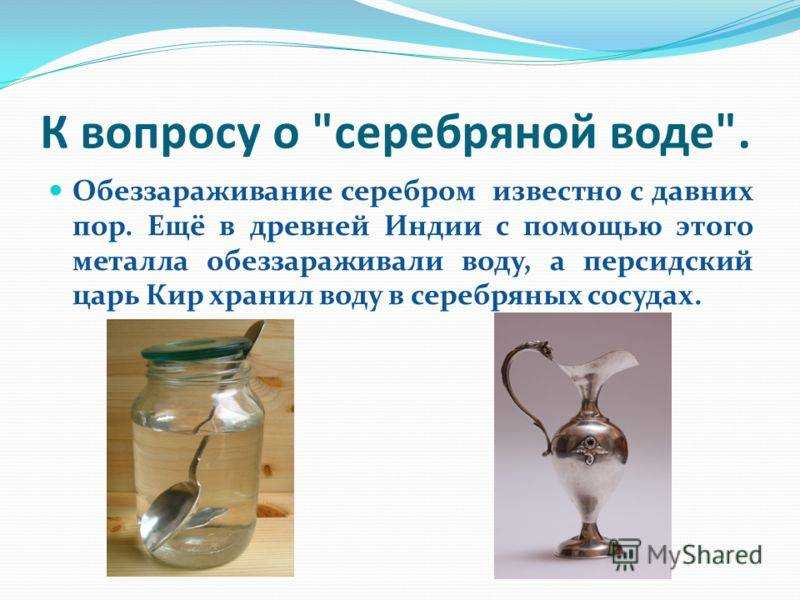 К вопросу о "серебряной воде".

Обеззараживание серебром известно с давних пор. Ещё в древней Индии с помощью этого металла обеззараживали воду, а персидский царь Кир хранил воду в серебряных сосудах.

MyShared